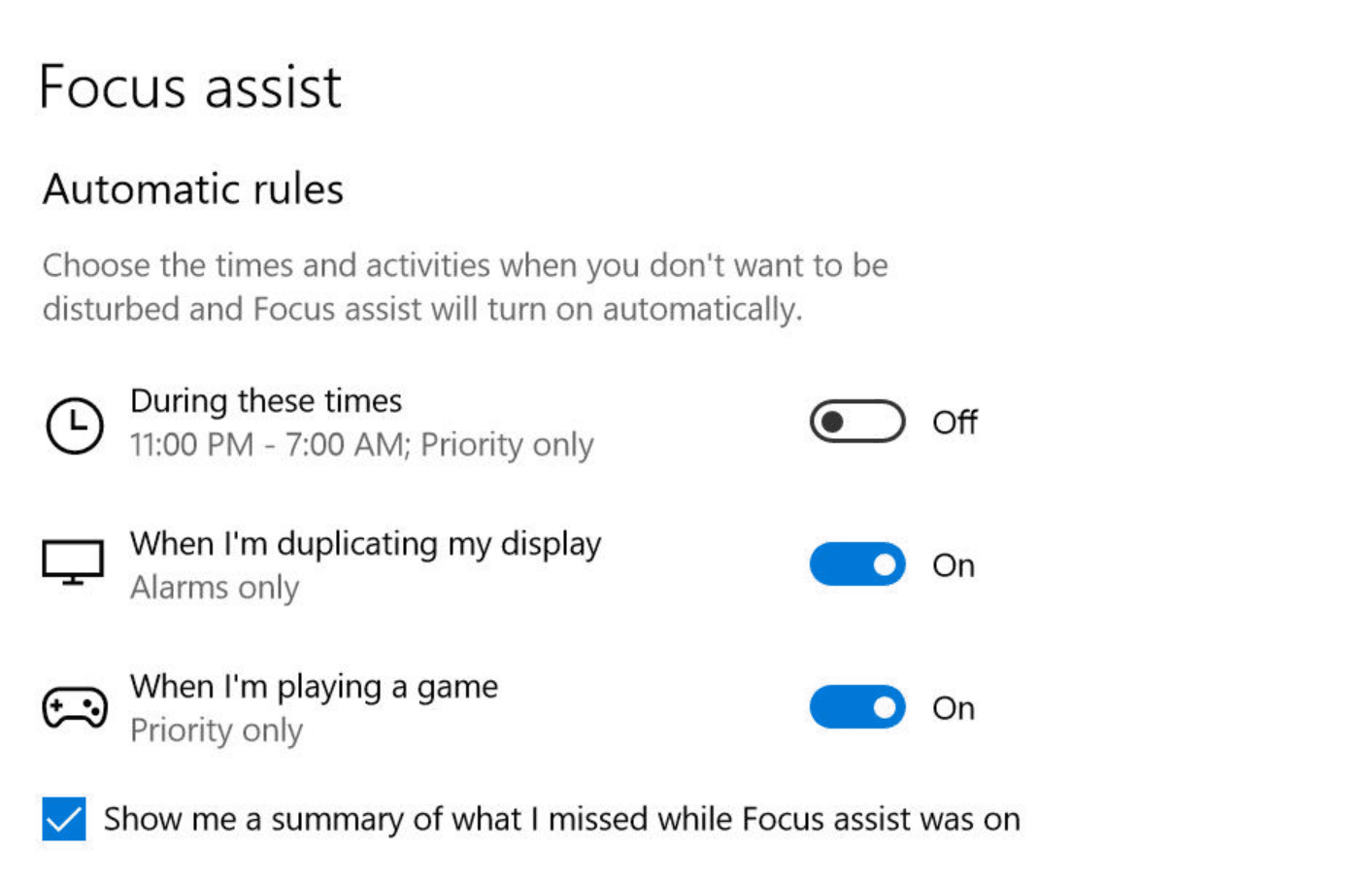 Focus assist

Automatic rules

Choose the times and activities when you don't want to be disturbed and Focus assist will turn on automatically.

During these times
11:00 PM - 7:00 AM; Priority only

Off

When I'm duplicating my display
Alarms only

On

When I'm playing a game
Priority only

On

Show me a summary of what I missed while Focus assist was on